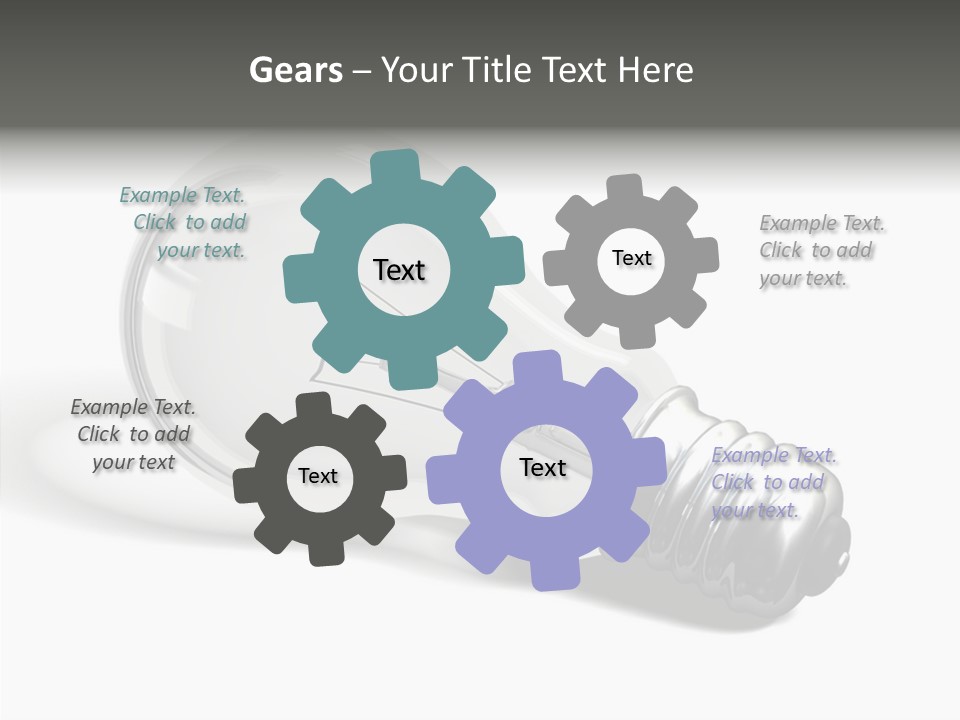 Gears – Your Title Text Here

Example Text. Click to add your text.

Text

Text

Example Text. Click to add your text.

Example Text. Click to add your text

Text

Text

Example Text. Click to add your text.